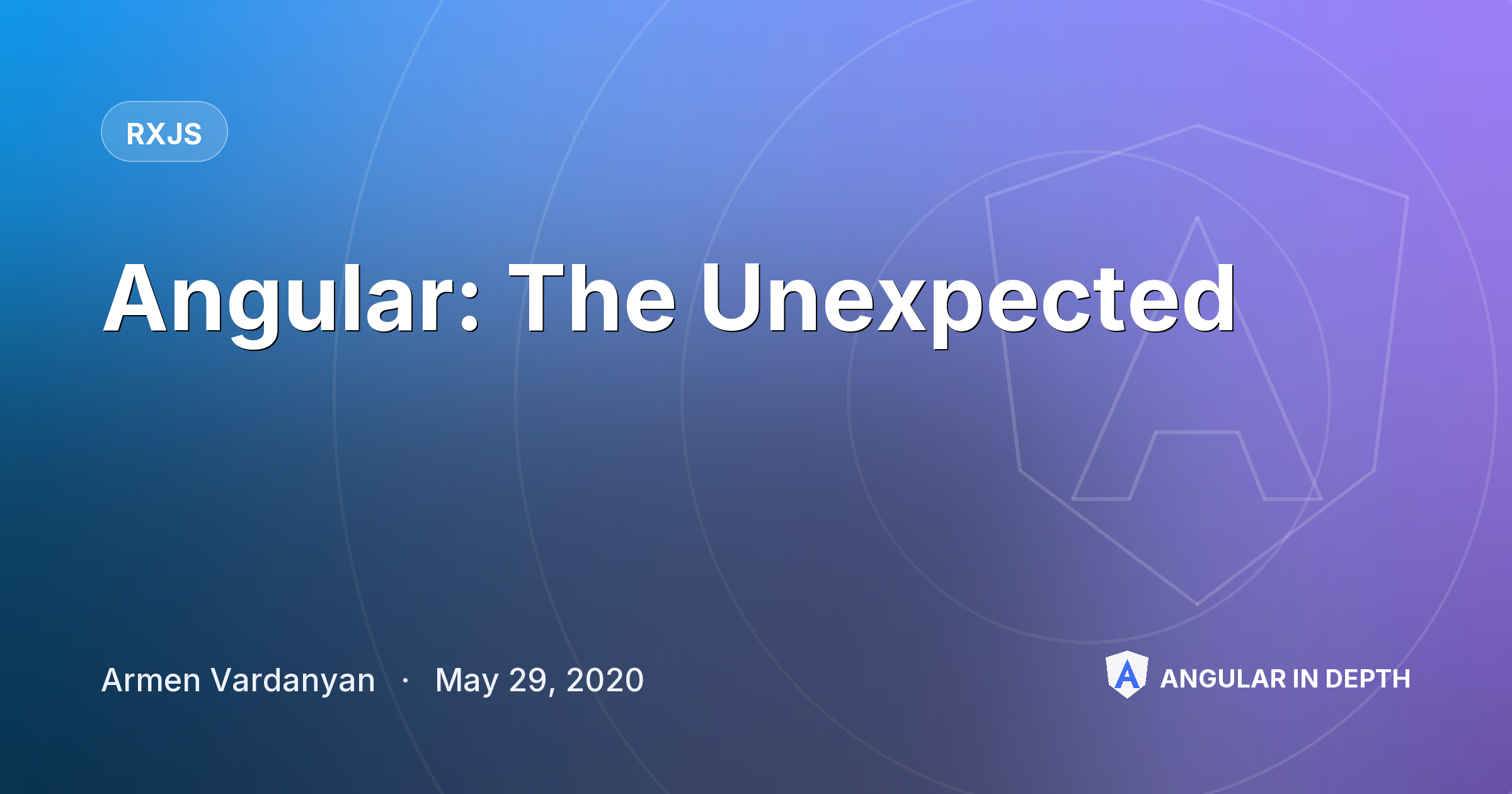 RXJS

Angular: The Unexpected

Armen Vardanyan · May 29, 2020

ANGULAR IN DEPTH